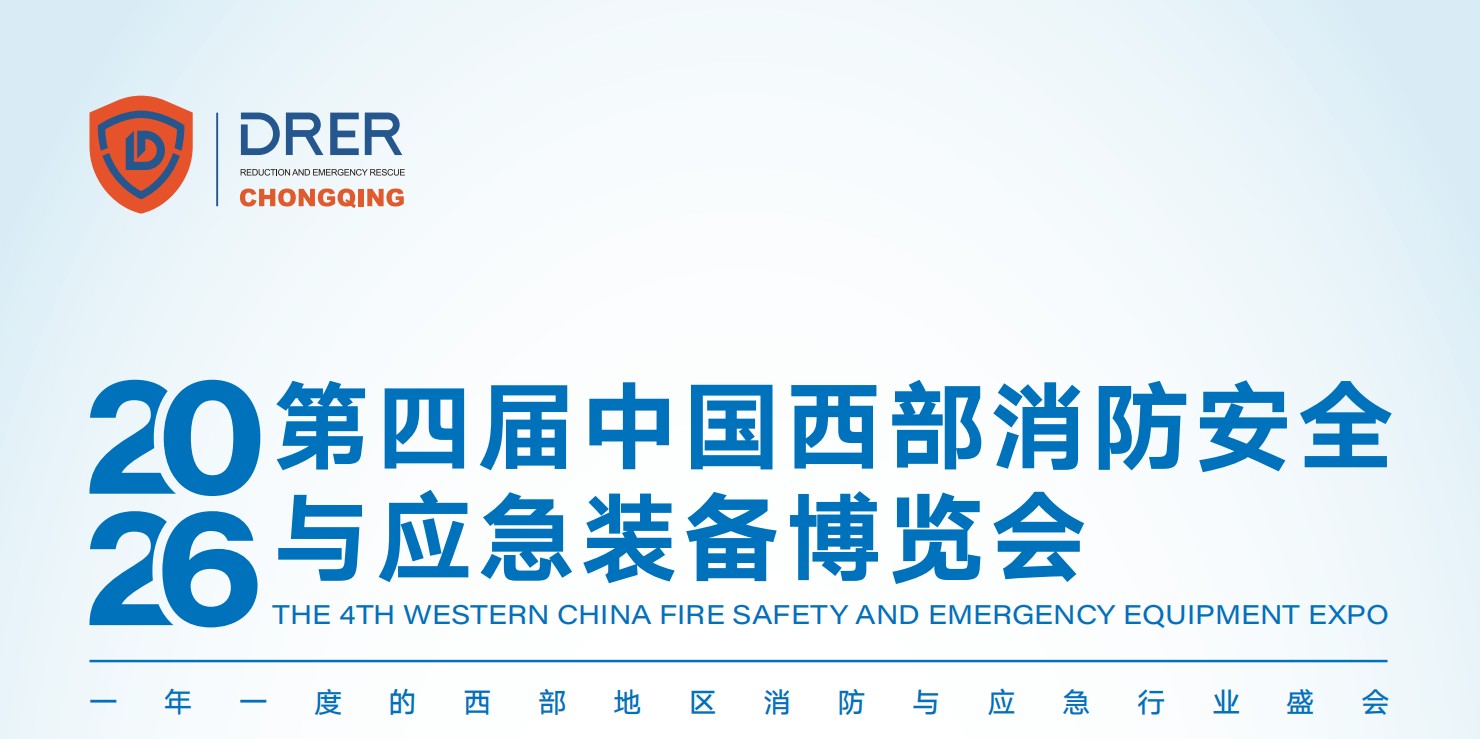 DRER
REDUCTION AND EMERGENCY RESCUE
CHONGQING

2026 第四届中国西部消防安全与应急装备博览会
THE 4TH WESTERN CHINA FIRE SAFETY AND EMERGENCY EQUIPMENT EXPO

一年一度的西部地区消防与应急行业盛会